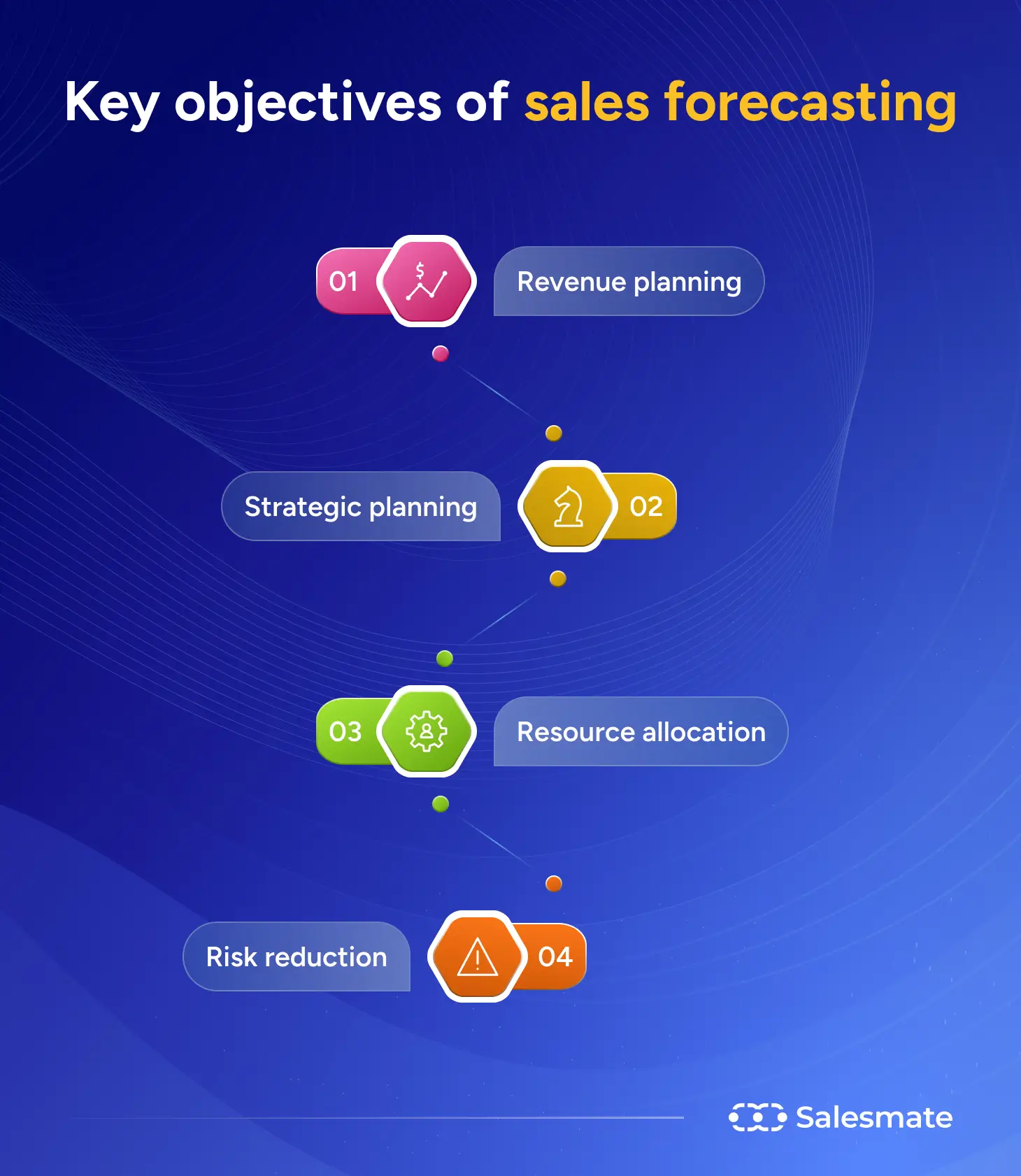 Key objectives of sales forecasting

01 Revenue planning

Strategic planning 02

03 Resource allocation

Risk reduction 04

Salesmate